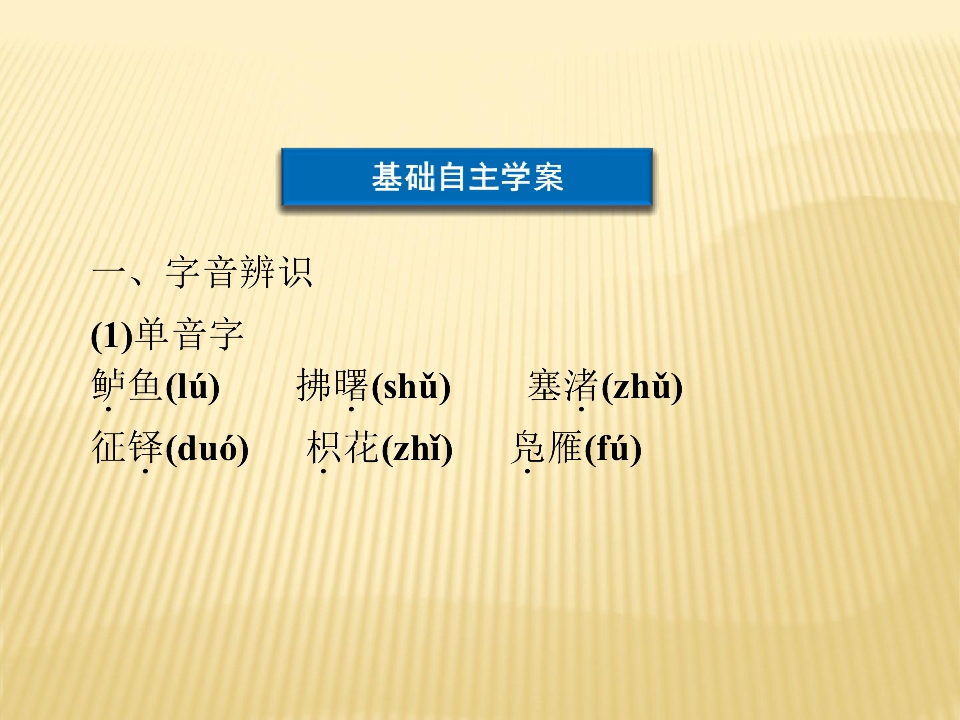 基础自主学案

一、字音辨识

(1)单音字

鲈鱼(lú) 拂曙(shǔ) 塞渚(zhǔ)

征铎(duó) 枳花(zhǐ) 凫雁(fú)